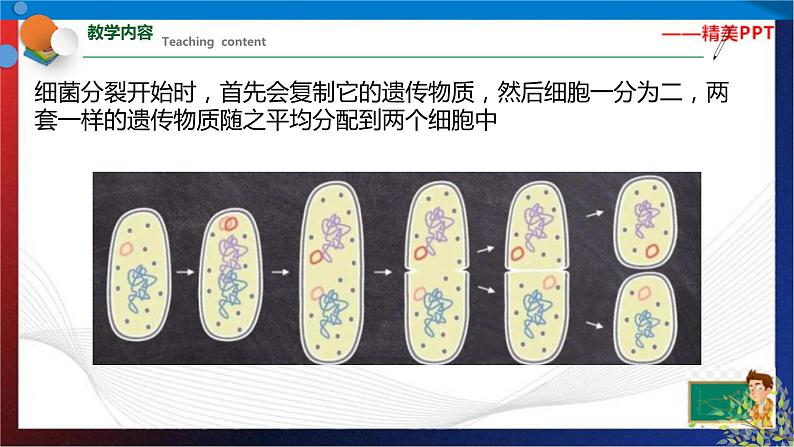 教学内容 Teaching content

——精美PPT

细菌分裂开始时，首先会复制它的遗传物质，然后细胞一分为二，两套一样的遗传物质随之平均分配到两个细胞中